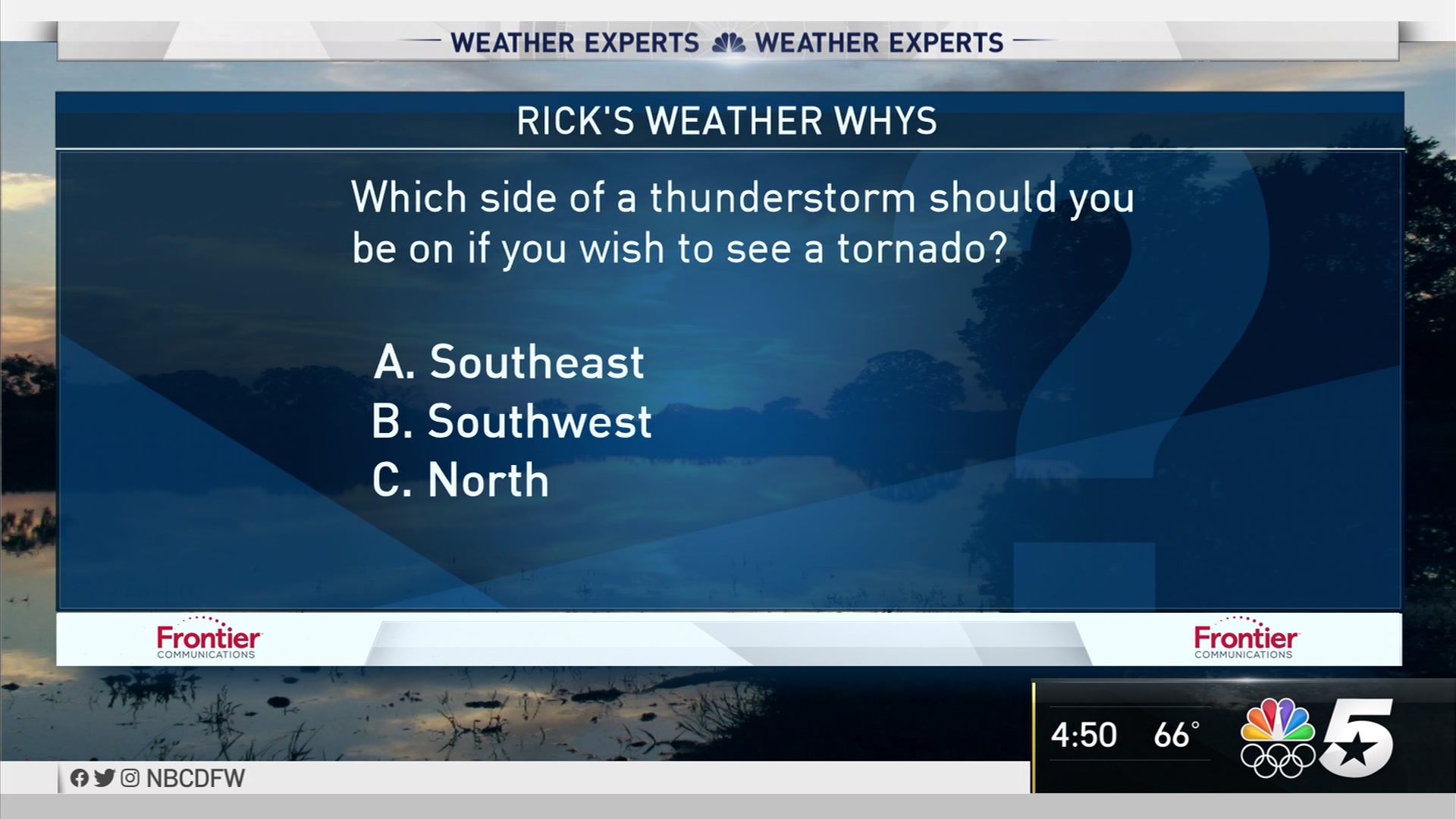 WEATHER EXPERTS WEATHER EXPERTS

RICK'S WEATHER WHYS

Which side of a thunderstorm should you be on if you wish to see a tornado?

A. Southeast
B. Southwest
C. North

Frontier COMMUNICATIONS

Frontier COMMUNICATIONS

4:50 66°

5

NBCDFW